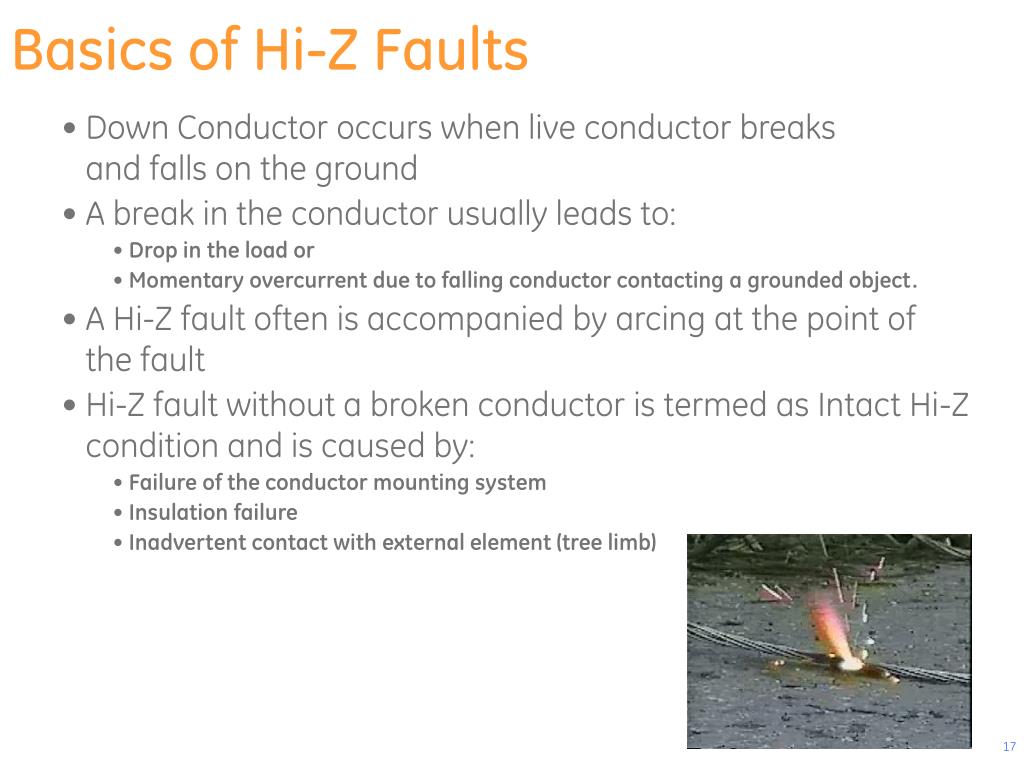 Basics of Hi-Z Faults

• Down Conductor occurs when live conductor breaks and falls on the ground

• A break in the conductor usually leads to:
  • Drop in the load or
  • Momentary overcurrent due to falling conductor contacting a grounded object.

• A Hi-Z fault often is accompanied by arcing at the point of the fault

• Hi-Z fault without a broken conductor is termed as Intact Hi-Z condition and is caused by:
  • Failure of the conductor mounting system
  • Insulation failure
  • Inadvertent contact with external element (tree limb)

17